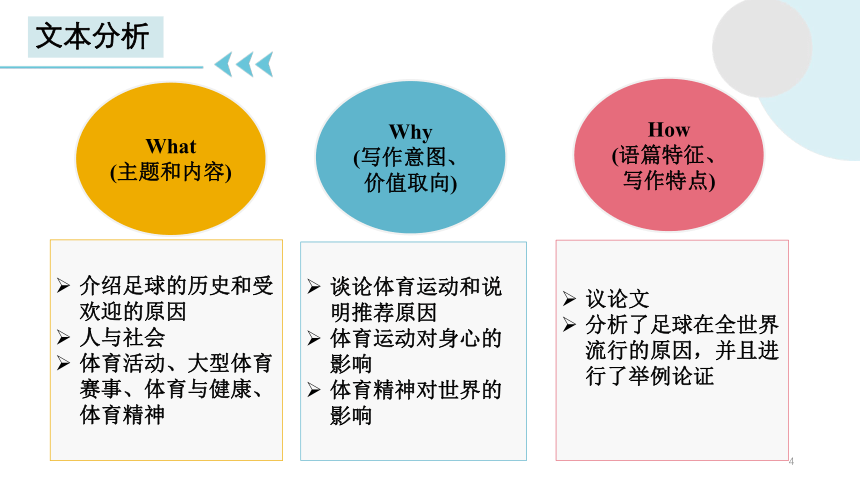 文本分析

What
(主题和内容)

Why
(写作意图、价值取向)

How
(语篇特征、写作特点)

➢ 介绍足球的历史和受欢迎的原因
➢ 人与社会
➢ 体育活动、大型体育赛事、体育与健康、体育精神

➢ 谈论体育运动和说明推荐原因
➢ 体育运动对身心的影响
➢ 体育精神对世界的影响

➢ 议论文
➢ 分析了足球在全世界流行的原因，并且进行了举例论证

4